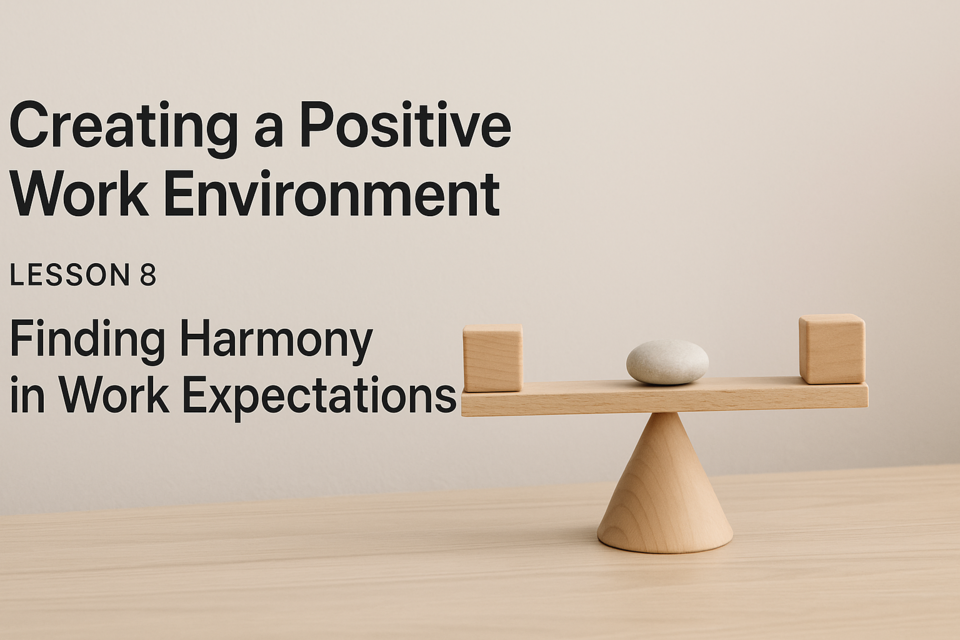 Creating a Positive Work Environment

LESSON 8

Finding Harmony in Work Expectations